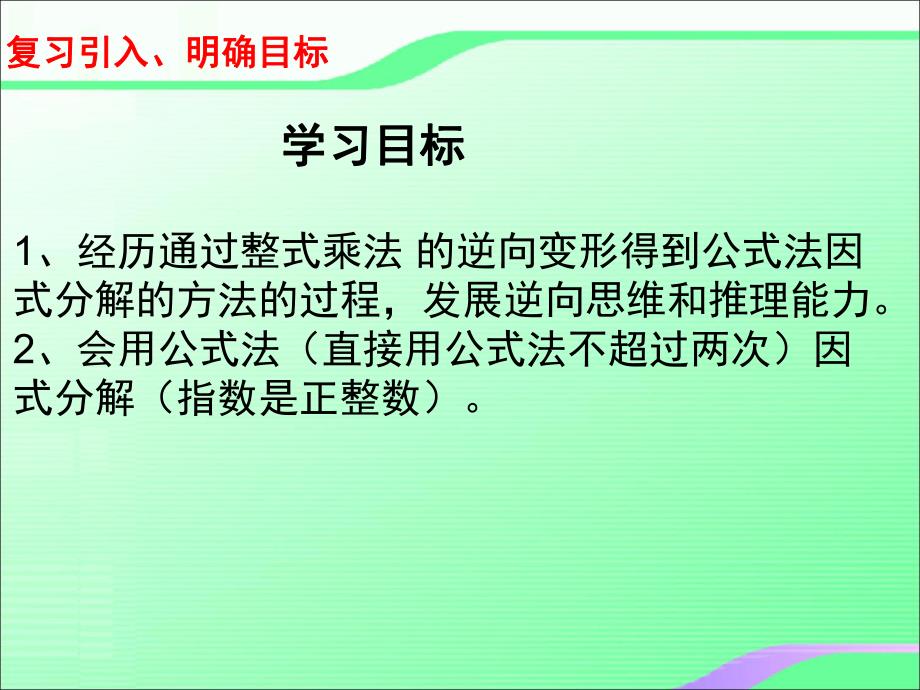 复习引入、明确目标

学习目标

1、经历通过整式乘法 的逆向变形得到公式法因式分解的方法的过程，发展逆向思维和推理能力。
2、会用公式法（直接用公式法不超过两次）因式分解（指数是正整数）。